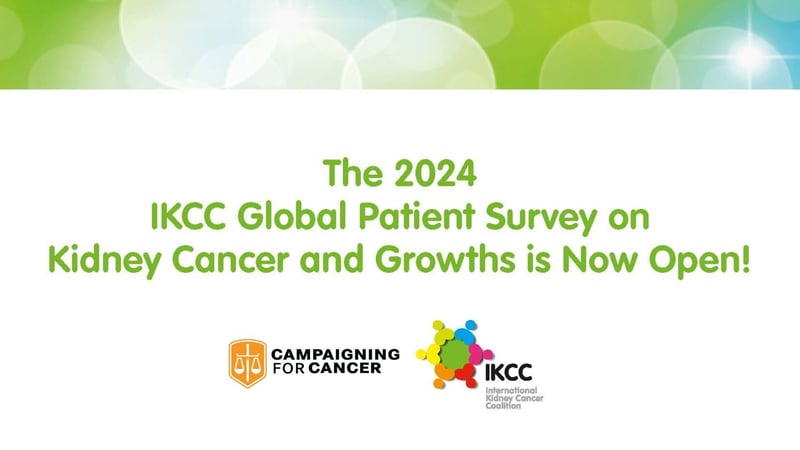 The 2024
IKCC Global Patient Survey on
Kidney Cancer and Growths is Now Open!

CAMPAIGNING FOR CANCER

IKCC
International Kidney Cancer Coalition